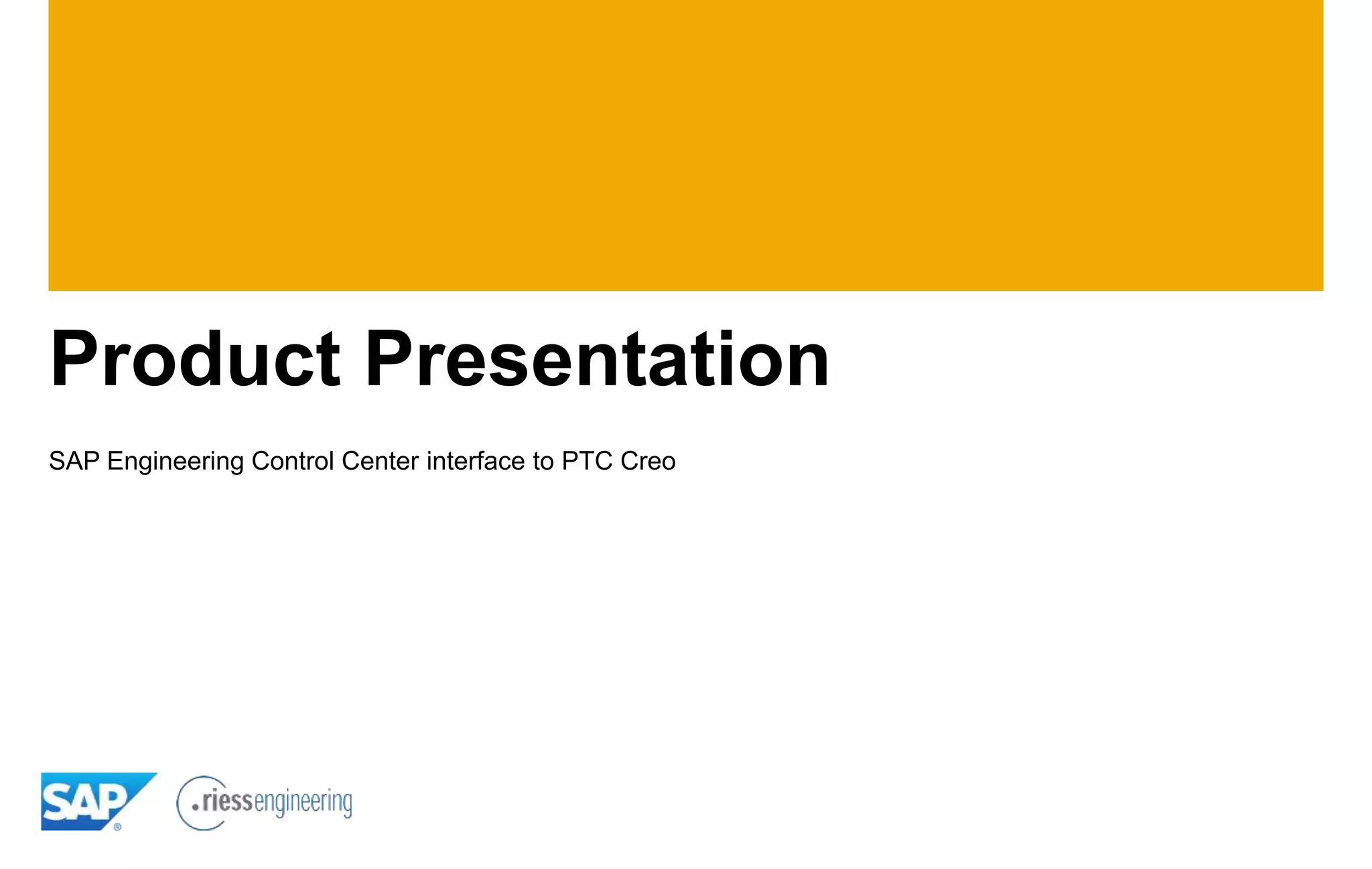 Product Presentation

SAP Engineering Control Center interface to PTC Creo

SAP®

.riessengineering